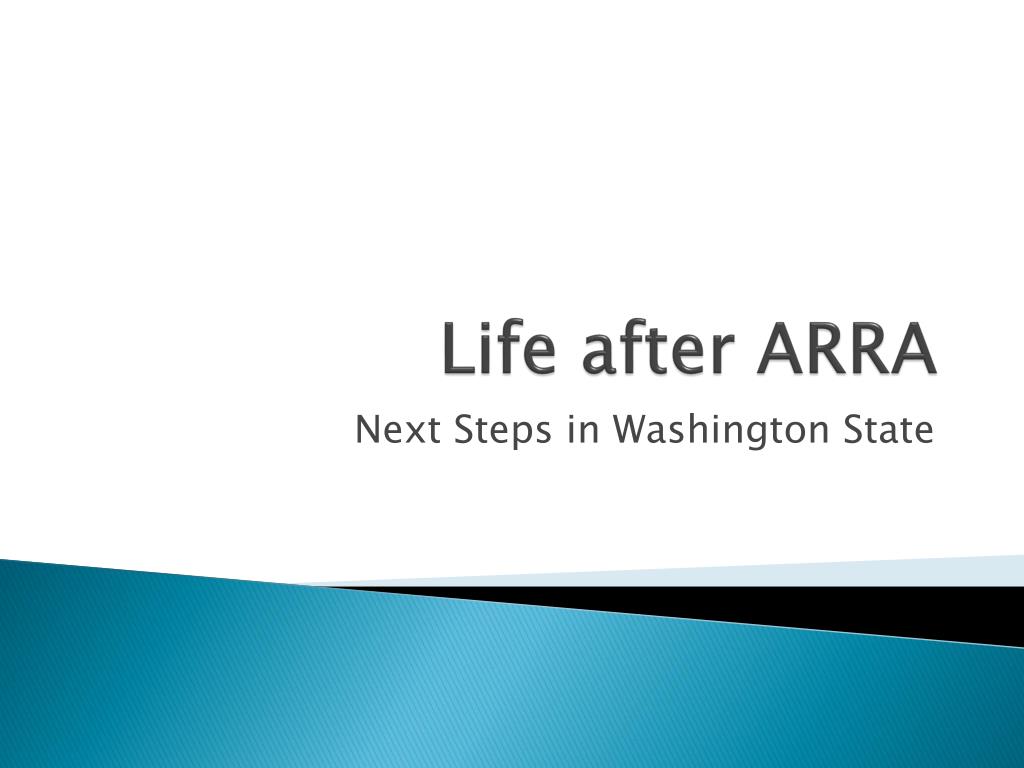 Life after ARRA

Next Steps in Washington State